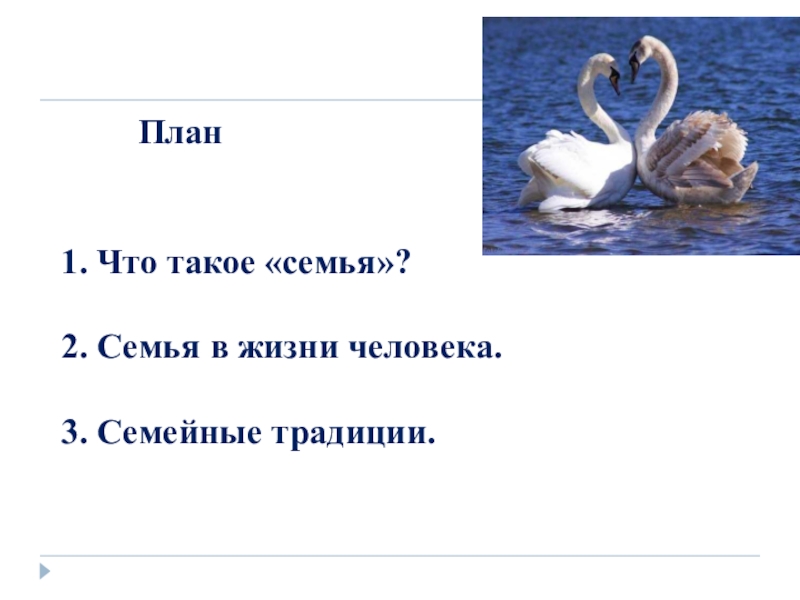 План

1. Что такое «семья»?

2. Семья в жизни человека.

3. Семейные традиции.